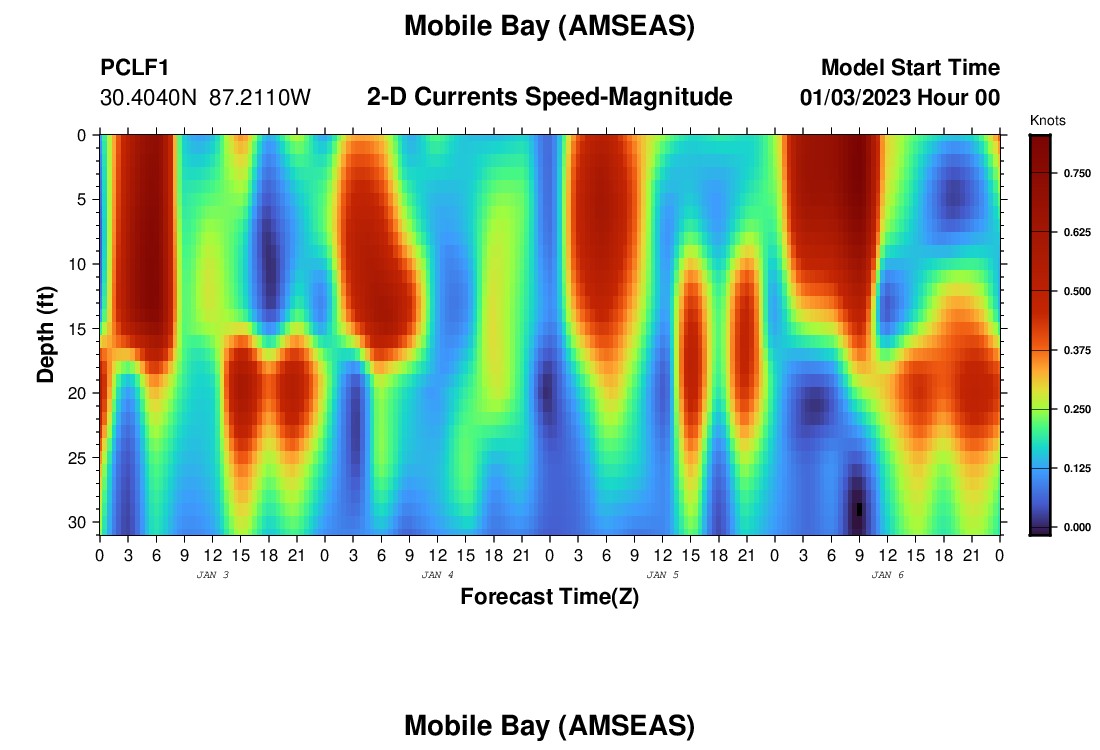 Mobile Bay (AMSEAS)

PCLF1
30.4040N 87.2110W

2-D Currents Speed-Magnitude

Model Start Time
01/03/2023 Hour 00

Knots
0.750
0.625
0.500
0.375
0.250
0.125
0.000

Depth (ft)
0
5
10
15
20
25
30

0 3 6 9 12 15 18 21 0 3 6 9 12 15 18 21 0 3 6 9 12 15 18 21 0 3 6 9 12 15 18 21 0
JAN 3
JAN 4
JAN 5
JAN 6

Forecast Time(Z)

Mobile Bay (AMSEAS)